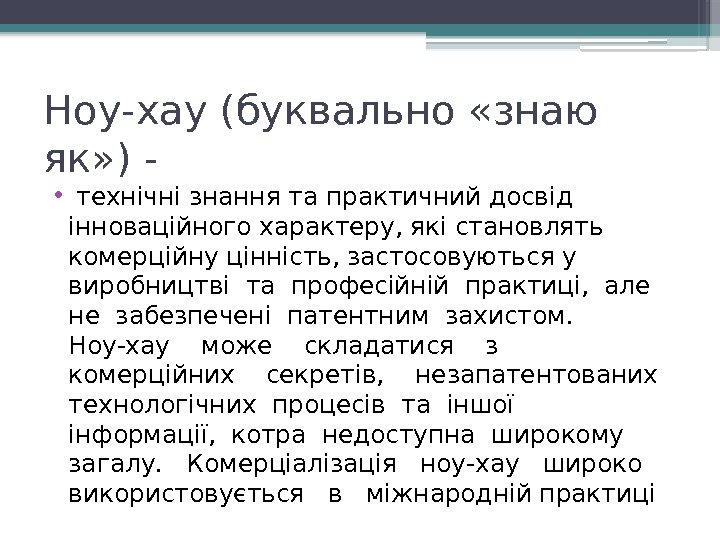 Ноу-хау (буквально «знаю як») -

• технічні знання та практичний досвід інноваційного характеру, які становлять комерційну цінність, застосовуються у виробництві та професійній практиці, але не забезпечені патентним захистом. Ноу-хау може складатися з комерційних секретів, незапатентованих технологічних процесів та іншої інформації, котра недоступна широкому загалу. Комерціалізація ноу-хау широко використовується в міжнародній практиці